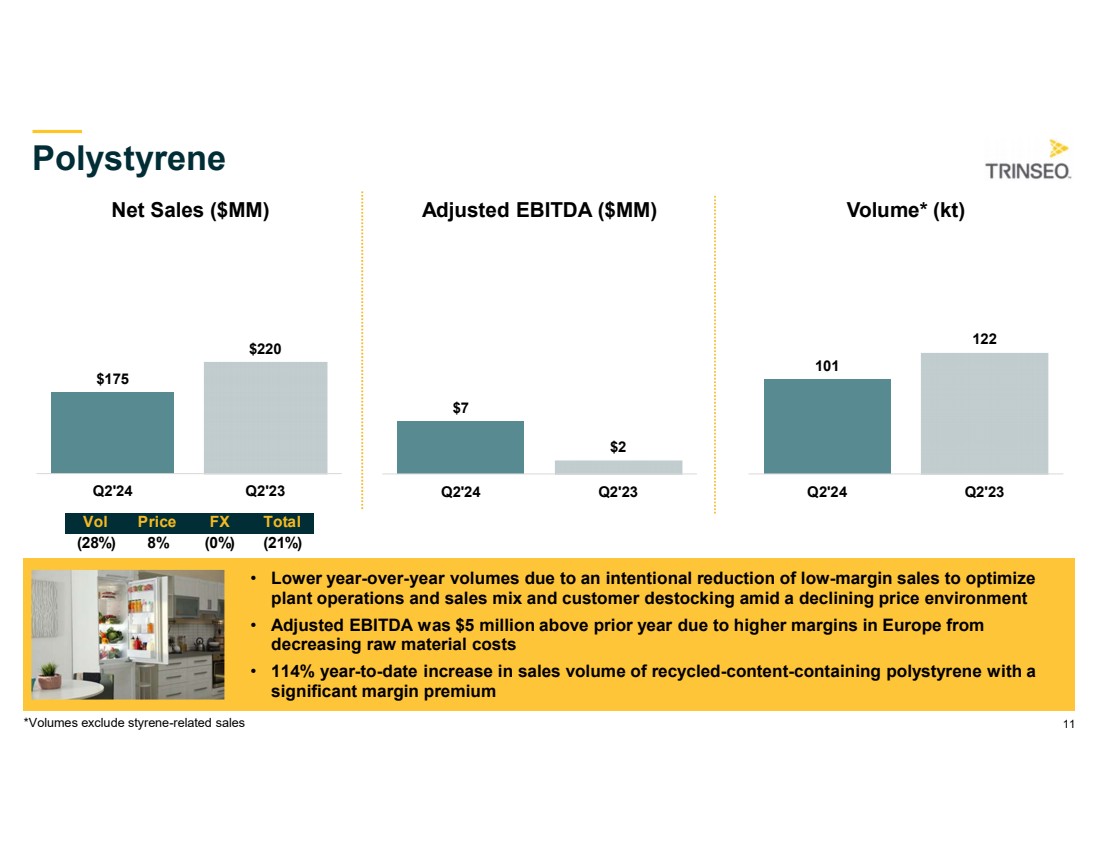 Polystyrene

TRINSEO.

Net Sales ($MM)

$175

$220

Q2'24

Q2'23

| Vol | Price | FX | Total |
|---|---|---|---|
| (28%) | 8% | (0%) | (21%) |

Adjusted EBITDA ($MM)

$7

$2

Q2'24

Q2'23

Volume* (kt)

101

122

Q2'24

Q2'23

• Lower year-over-year volumes due to an intentional reduction of low-margin sales to optimize plant operations and sales mix and customer destocking amid a declining price environment

• Adjusted EBITDA was $5 million above prior year due to higher margins in Europe from decreasing raw material costs

• 114% year-to-date increase in sales volume of recycled-content-containing polystyrene with a significant margin premium

*Volumes exclude styrene-related sales

11